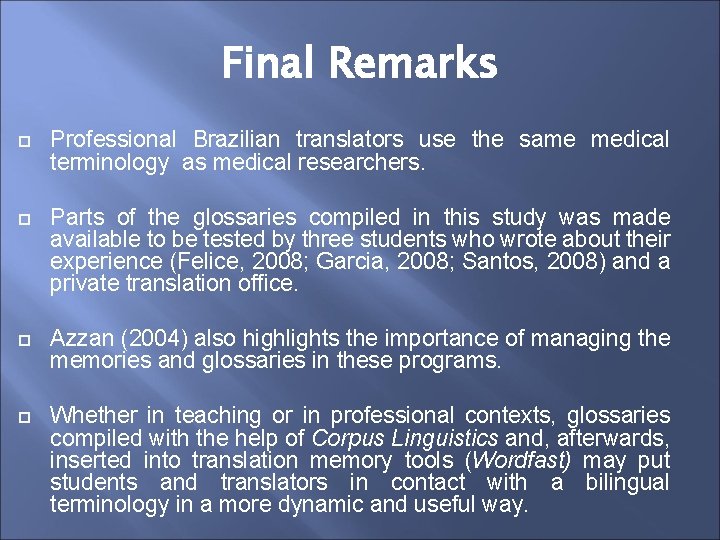 Final Remarks

Professional Brazilian translators use the same medical terminology as medical researchers.

Parts of the glossaries compiled in this study was made available to be tested by three students who wrote about their experience (Felice, 2008; Garcia, 2008; Santos, 2008) and a private translation office.

Azzan (2004) also highlights the importance of managing the memories and glossaries in these programs.

Whether in teaching or in professional contexts, glossaries compiled with the help of Corpus Linguistics and, afterwards, inserted into translation memory tools (Wordfast) may put students and translators in contact with a bilingual terminology in a more dynamic and useful way.